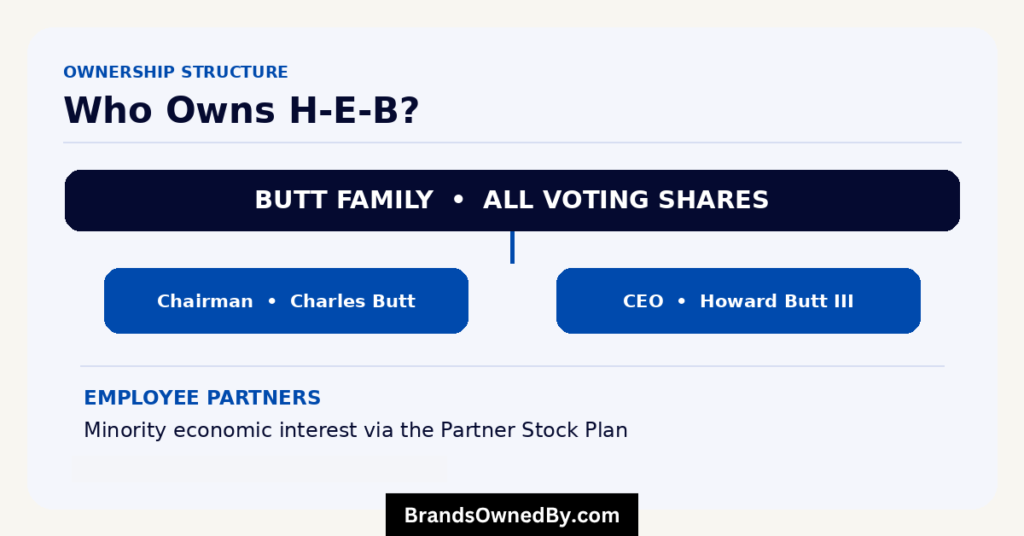 OWNERSHIP STRUCTURE

Who Owns H-E-B?

BUTT FAMILY • ALL VOTING SHARES

Chairman • Charles Butt

CEO • Howard Butt III

EMPLOYEE PARTNERS

Minority economic interest via the Partner Stock Plan

BrandsOwnedBy.com